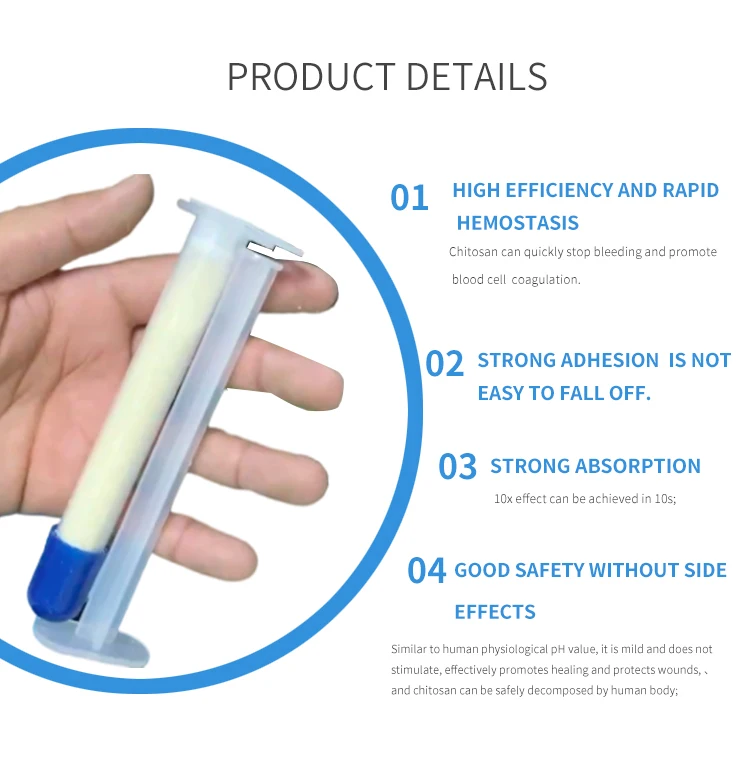 PRODUCT DETAILS

01 HIGH EFFICIENCY AND RAPID HEMOSTASIS

Chitosan can quickly stop bleeding and promote blood cell coagulation.

02 STRONG ADHESION IS NOT EASY TO FALL OFF.

03 STRONG ABSORPTION

10x effect can be achieved in 10s;

04 GOOD SAFETY WITHOUT SIDE EFFECTS

Similar to human physiological pH value, it is mild and does not stimulate, effectively promotes healing and protects wounds, 、 and chitosan can be safely decomposed by human body;